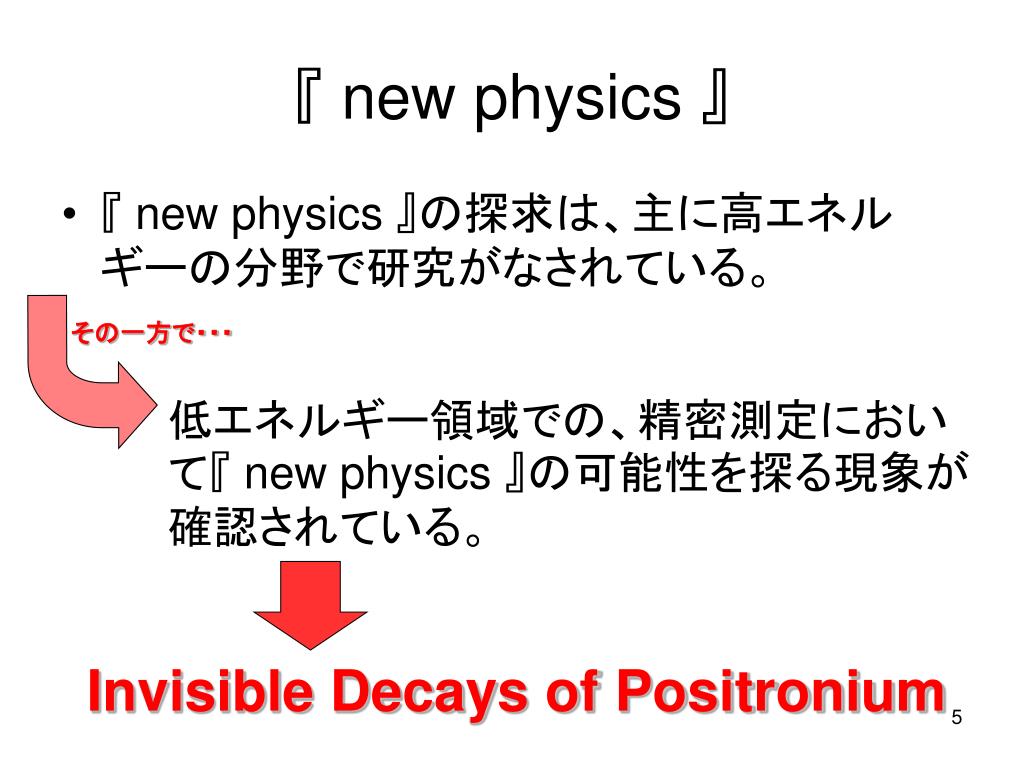 『 new physics 』

• 『 new physics 』の探求は、主に高エネルギーの分野で研究がなされている。

その一方で・・・

低エネルギー領域での、精密測定において『 new physics 』の可能性を探る現象が確認されている。

Invisible Decays of Positronium

5